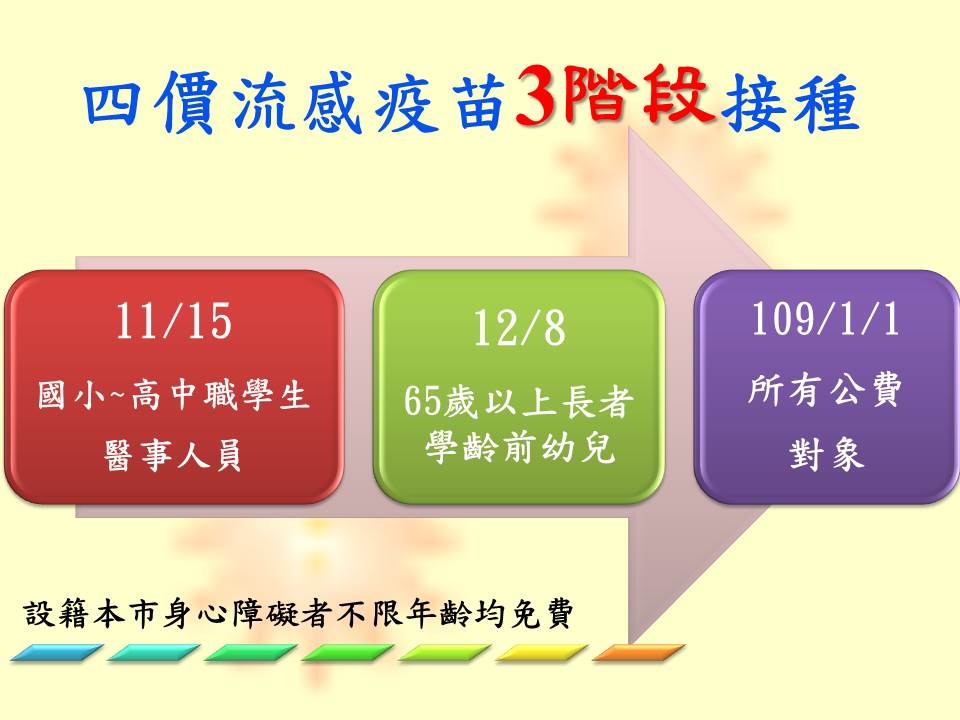 四價流感疫苗3階段接種

11/15
國小~高中職學生
醫事人員

12/8
65歲以上長者
學齡前幼兒

109/1/1
所有公費
對象

設籍本市身心障礙者不限年齡均免費